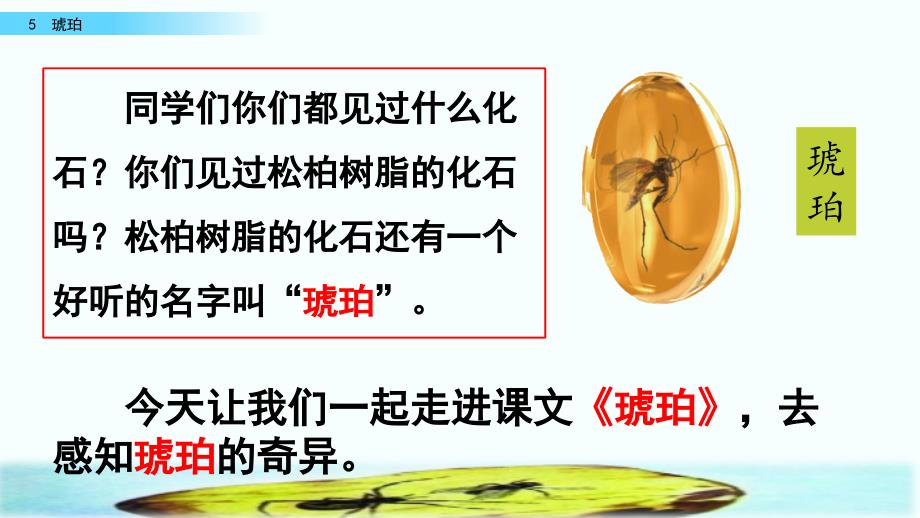 5 琥珀

同学们你们都见过什么化石？你们见过松柏树脂的化石吗？松柏树脂的化石还有一个好听的名字叫“琥珀”。

琥珀

今天让我们一起走进课文《琥珀》，去感知琥珀的奇异。